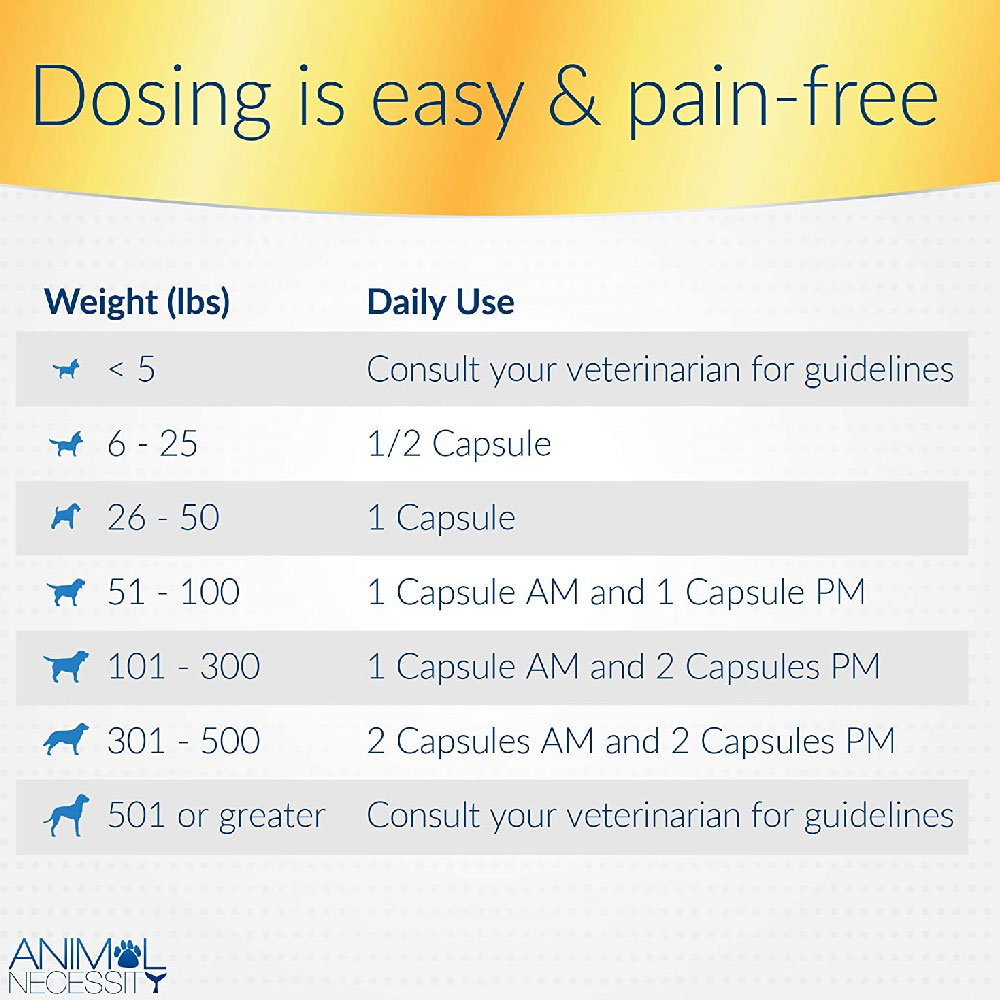 Dosing is easy & pain-free

| Weight (lbs) | Daily Use |
|---|---|
| < 5 | Consult your veterinarian for guidelines |
| 6 - 25 | 1/2 Capsule |
| 26 - 50 | 1 Capsule |
| 51 - 100 | 1 Capsule AM and 1 Capsule PM |
| 101 - 300 | 1 Capsule AM and 2 Capsules PM |
| 301 - 500 | 2 Capsules AM and 2 Capsules PM |
| 501 or greater | Consult your veterinarian for guidelines |

ANIMAL NECESSITY